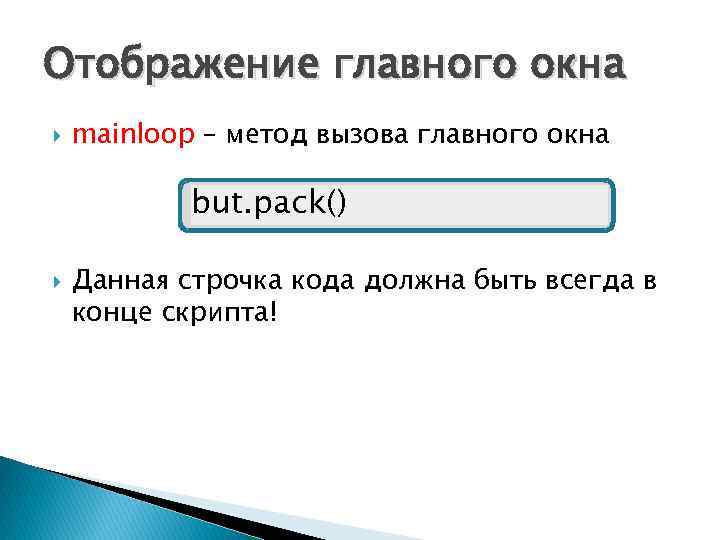 Отображение главного окна

mainloop – метод вызова главного окна

but.pack()

Данная строчка кода должна быть всегда в конце скрипта!